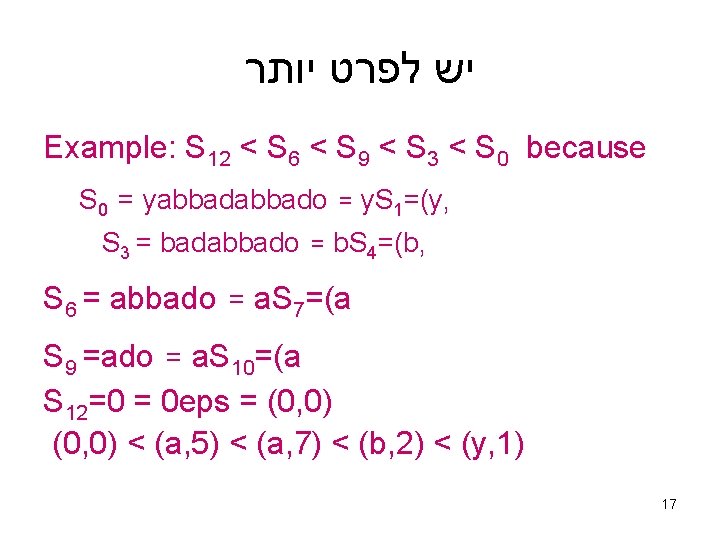 יש לפרט יותר

Example: $S_{12} < S_6 < S_9 < S_3 < S_0$ because

$S_0$ = yabbadabbado = $yS_1$=(y,

$S_3$ = badabbado = $bS_4$=(b,

$S_6$ = abbado = $aS_7$=(a

$S_9$ =ado = $aS_{10}$=(a

$S_{12}$=0 = 0eps = (0,0)

(0,0) < (a,5) < (a,7) < (b,2) < (y,1)

17